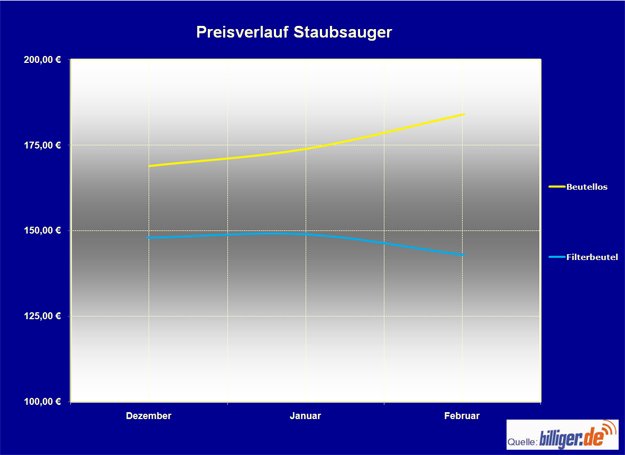 Preisverlauf Staubsauger

200,00 €
175,00 €
150,00 €
125,00 €
100,00 €

Dezember
Januar
Februar

Beutellos
Filterbeutel

Quelle: billiger.de